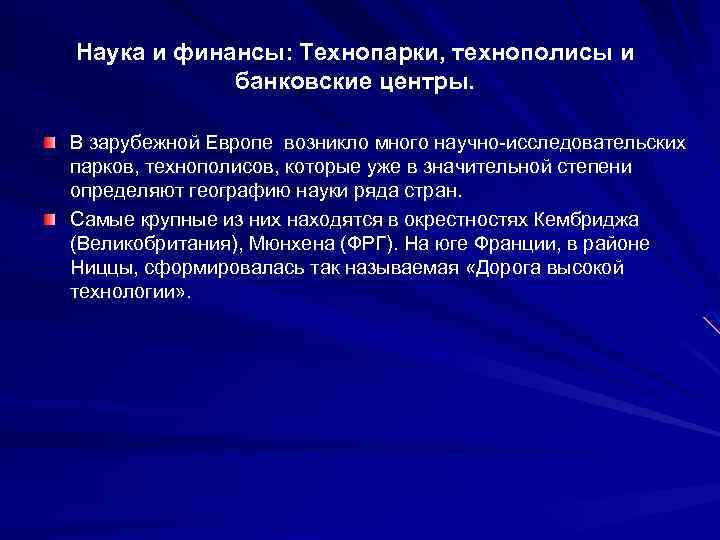 Наука и финансы: Технопарки, технополисы и банковские центры.

В зарубежной Европе  возникло много научно-исследовательских парков, технополисов, которые уже в значительной степени определяют географию науки ряда стран.

Самые крупные из них находятся в окрестностях Кембриджа (Великобритания), Мюнхена (ФРГ). На юге Франции, в районе Ниццы, сформировалась так называемая «Дорога высокой технологии».